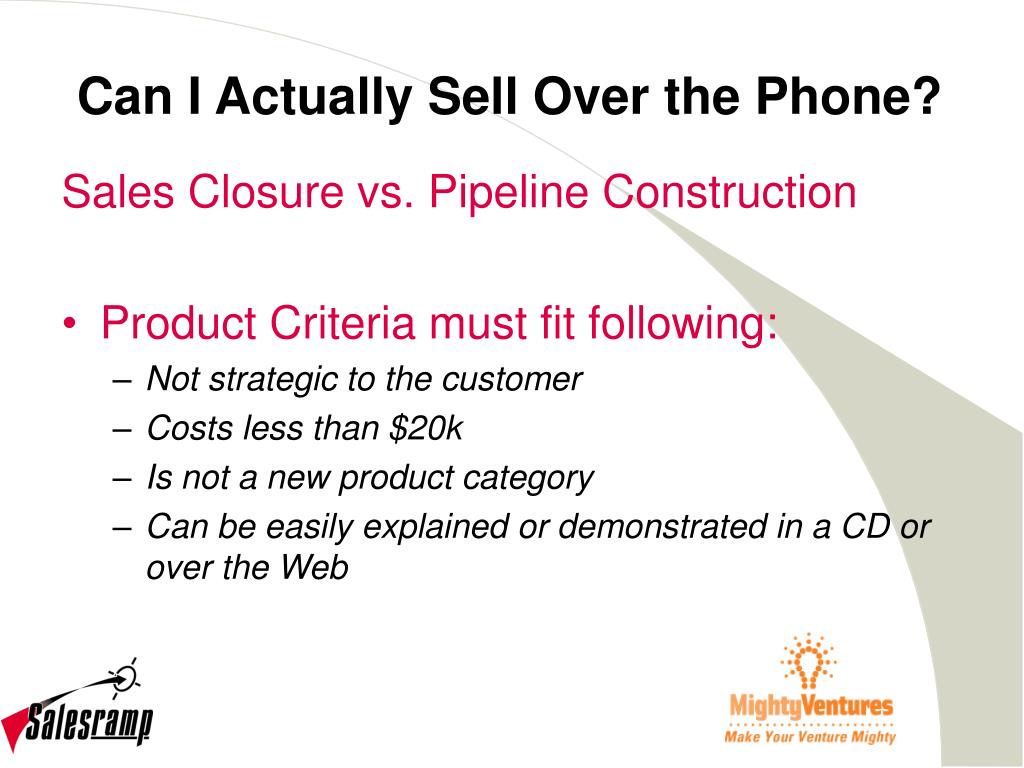 Can I Actually Sell Over the Phone?

Sales Closure vs. Pipeline Construction

• Product Criteria must fit following:
– Not strategic to the customer
– Costs less than \$20k
– Is not a new product category
– Can be easily explained or demonstrated in a CD or over the Web

Salesramp

MightyVentures
Make Your Venture Mighty